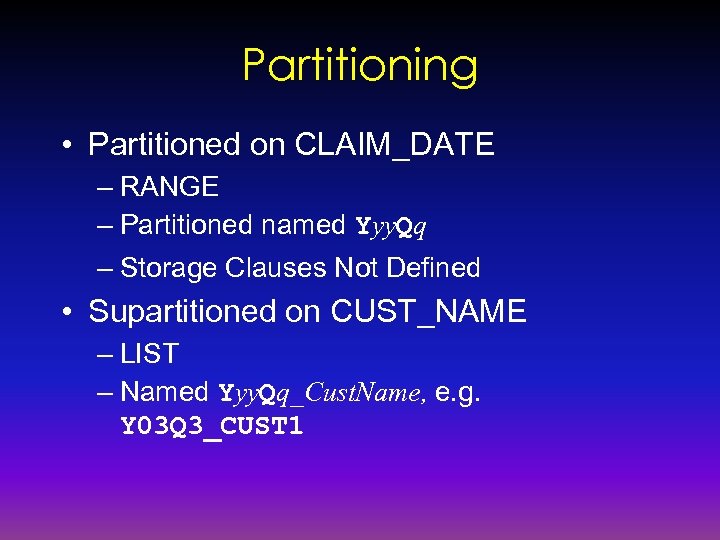 Partitioning

• Partitioned on CLAIM_DATE
– RANGE
– Partitioned named YyyQq
– Storage Clauses Not Defined

• Supartitioned on CUST_NAME
– LIST
– Named YyyQq_CustName, e.g. Y03Q3_CUST1